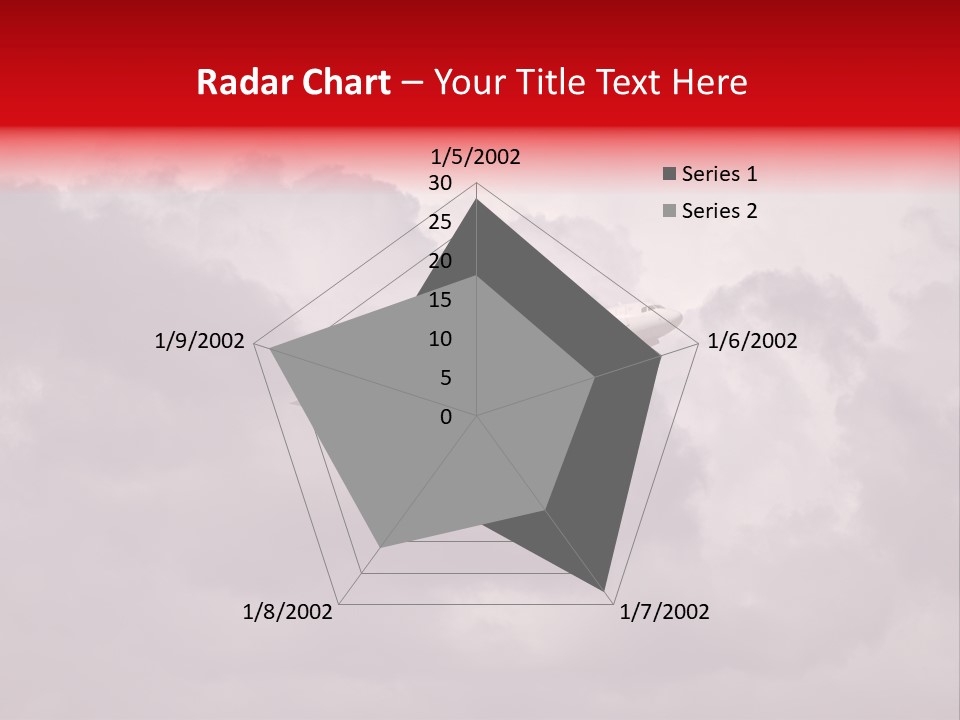 Radar Chart – Your Title Text Here

1/5/2002
30
25
20
15
10
5
0
1/6/2002
1/7/2002
1/8/2002
1/9/2002

Series 1
Series 2